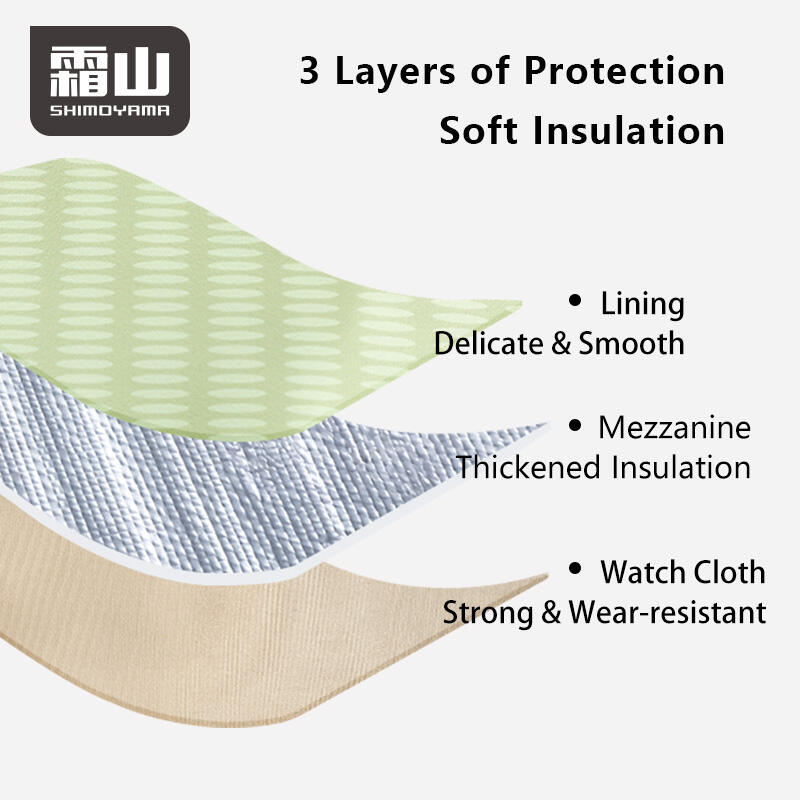 霜山
SHIMOYAMA

3 Layers of Protection
Soft Insulation

• Lining
Delicate & Smooth

• Mezzanine
Thickened Insulation

• Watch Cloth
Strong & Wear-resistant